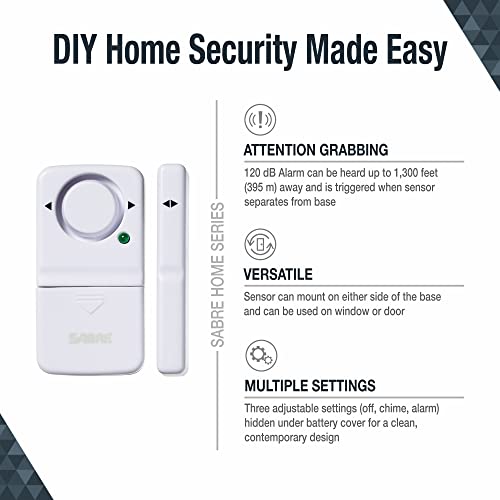 DIY Home Security Made Easy

SABRE

SABRE HOME SERIES

ATTENTION GRABBING

120 dB Alarm can be heard up to 1,300 feet (395 m) away and is triggered when sensor separates from base

VERSATILE

Sensor can mount on either side of the base and can be used on window or door

MULTIPLE SETTINGS

Three adjustable settings (off, chime, alarm) hidden under battery cover for a clean, contemporary design